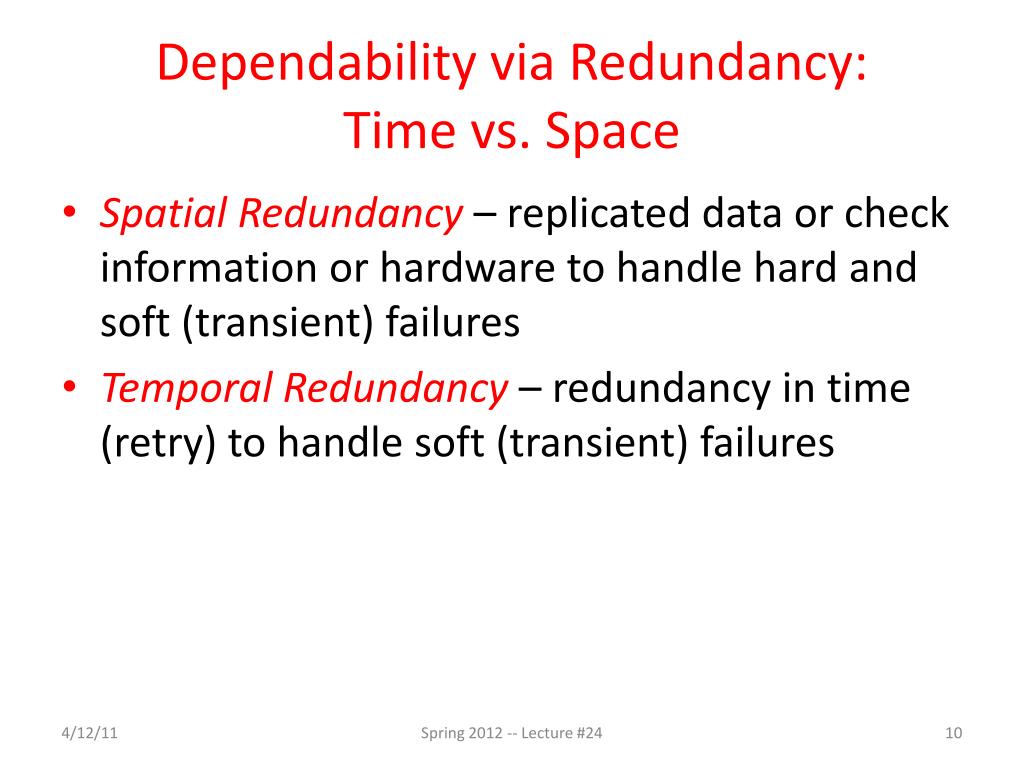 Dependability via Redundancy: Time vs. Space

• Spatial Redundancy – replicated data or check information or hardware to handle hard and soft (transient) failures
• Temporal Redundancy – redundancy in time (retry) to handle soft (transient) failures

4/12/11
Spring 2012 -- Lecture #24
10